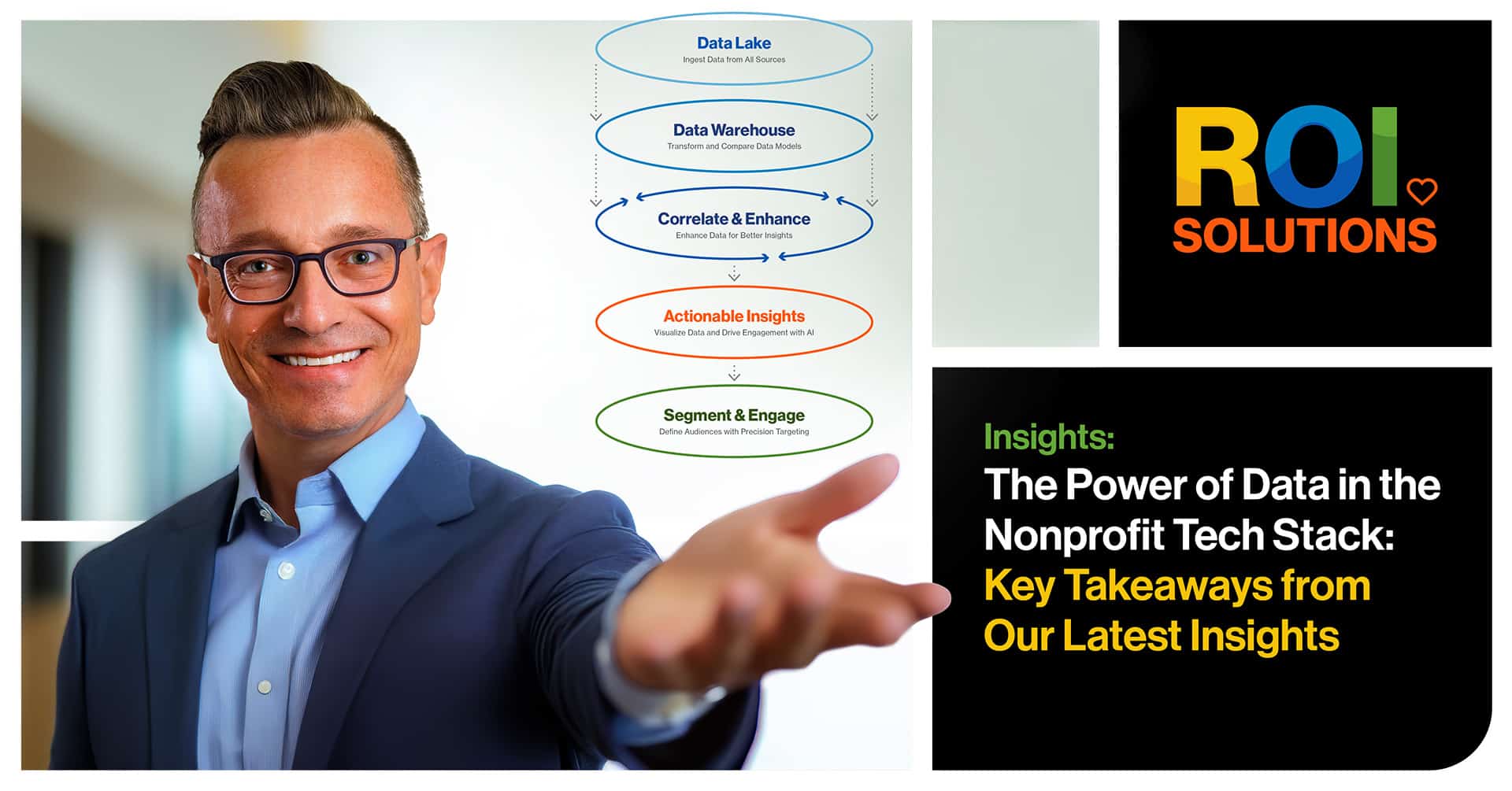 Data Lake
Ingest Data from All Sources

Data Warehouse
Transform and Compare Data Models

Correlate & Enhance
Enhance Data for Better Insights

Actionable Insights
Visualize Data and Drive Engagement with AI

Segment & Engage
Define Audiences with Precision Targeting

ROI SOLUTIONS

Insights:
The Power of Data in the Nonprofit Tech Stack:
Key Takeaways from Our Latest Insights